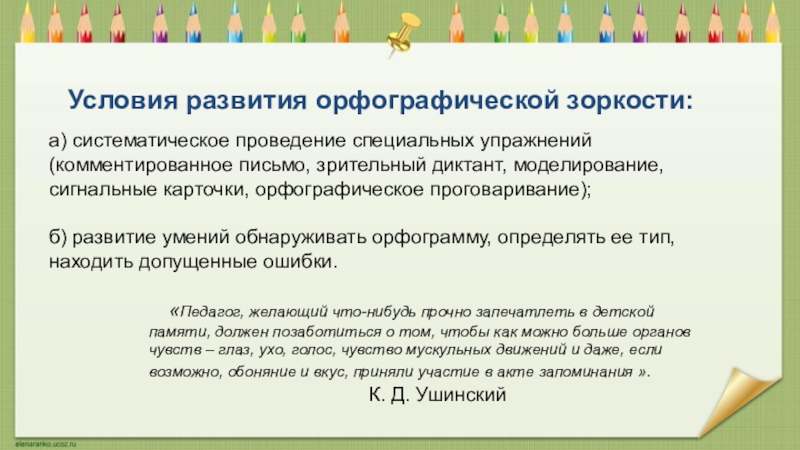 Условия развития орфографической зоркости:

а) систематическое проведение специальных упражнений (комментированное письмо, зрительный диктант, моделирование, сигнальные карточки, орфографическое проговаривание);

б) развитие умений обнаруживать орфограмму, определять ее тип, находить допущенные ошибки.

«Педагог, желающий что-нибудь прочно запечатлеть в детской памяти, должен позаботиться о том, чтобы как можно больше органов чувств – глаз, ухо, голос, чувство мускульных движений и даже, если возможно, обоняние и вкус, приняли участие в акте запоминания ».

К. Д. Ушинский

elenaranko.ucoz.ru